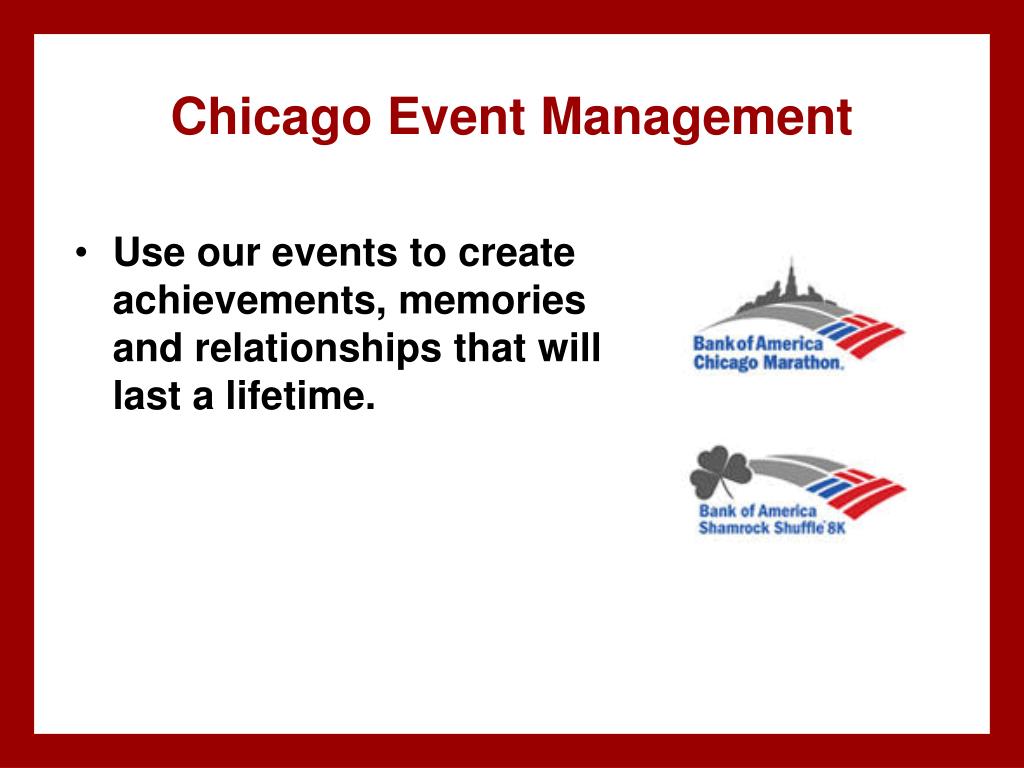 Chicago Event Management

• Use our events to create achievements, memories and relationships that will last a lifetime.

Bank of America
Chicago Marathon.

Bank of America
Shamrock Shuffle 8K